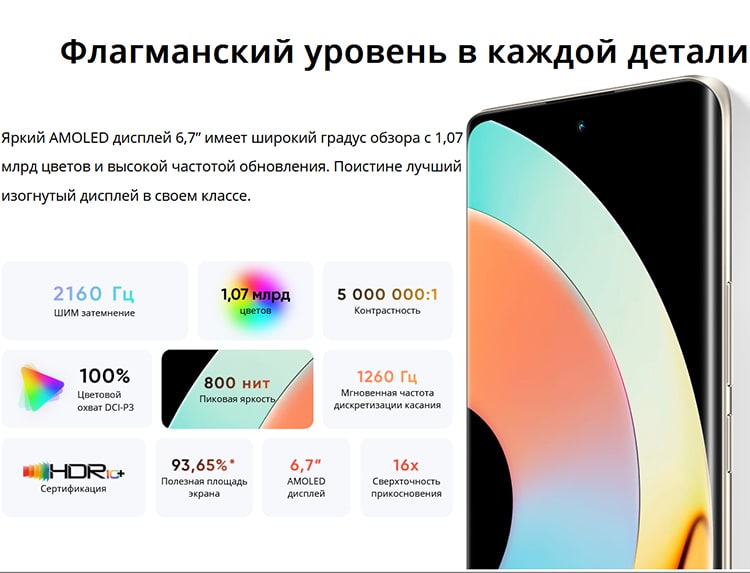 Флагманский уровень в каждой детали

Яркий AMOLED дисплей 6,7" имеет широкий градус обзора с 1,07 млрд цветов и высокой частотой обновления. Поистине лучший изогнутый дисплей в своем классе.

2160 Гц
ШИМ затемнение

1,07 млрд
цветов

5 000 000:1
Контрастность

100%
Цветовой охват DCI-P3

800 нит
Пиковая яркость

1260 Гц
Мгновенная частота дискретизации касания

HDR10+
Сертификация

93,65%*
Полезная площадь экрана

6,7"
AMOLED дисплей

16x
Сверхточность прикосновения